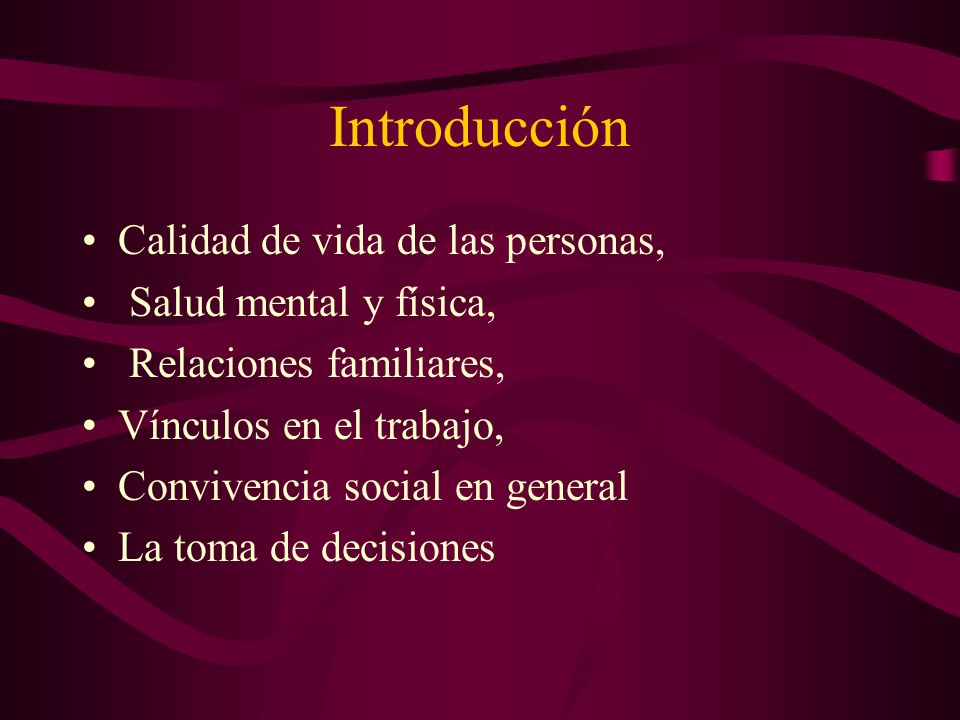 Introducción

• Calidad de vida de las personas,
• Salud mental y física,
• Relaciones familiares,
• Vínculos en el trabajo,
• Convivencia social en general
• La toma de decisiones